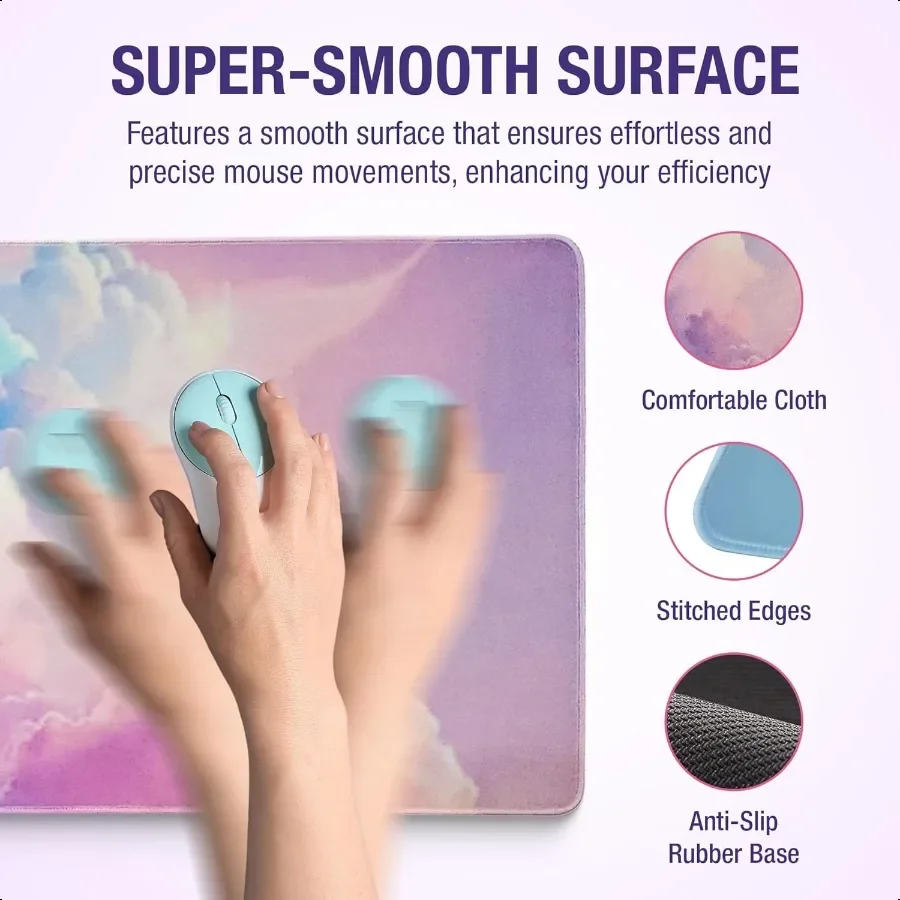 SUPER-SMOOTH SURFACE

Features a smooth surface that ensures effortless and precise mouse movements, enhancing your efficiency

Comfortable Cloth

Stitched Edges

Anti-Slip Rubber Base